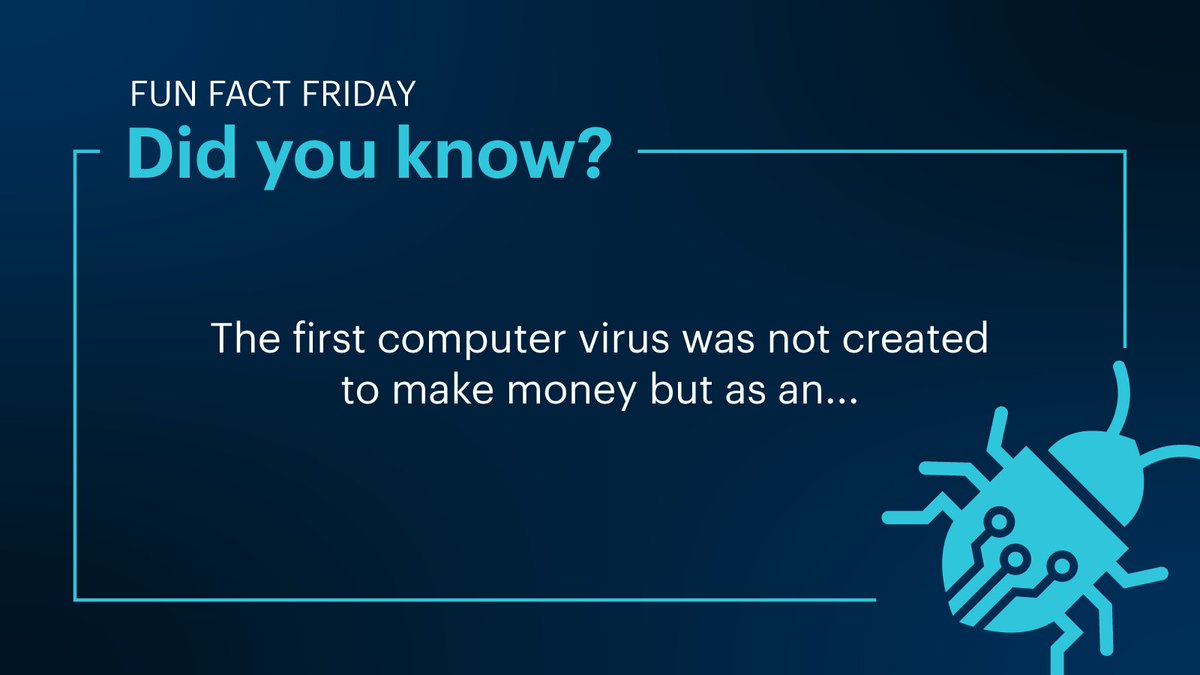 FUN FACT FRIDAY
Did you know?

The first computer virus was not created to make money but as an...